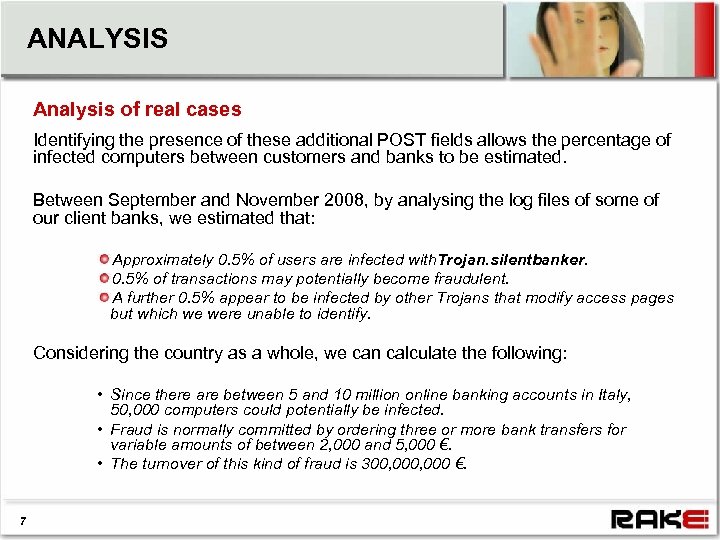 ANALYSIS

Analysis of real cases

Identifying the presence of these additional POST fields allows the percentage of infected computers between customers and banks to be estimated.

Between September and November 2008, by analysing the log files of some of our client banks, we estimated that:

Approximately 0.5% of users are infected withTrojan.silentbanker.
0.5% of transactions may potentially become fraudulent.
A further 0.5% appear to be infected by other Trojans that modify access pages but which we were unable to identify.

Considering the country as a whole, we can calculate the following:

• Since there are between 5 and 10 million online banking accounts in Italy, 50,000 computers could potentially be infected.
• Fraud is normally committed by ordering three or more bank transfers for variable amounts of between 2,000 and 5,000 €.
• The turnover of this kind of fraud is 300,000,000 €.

7

RAKE